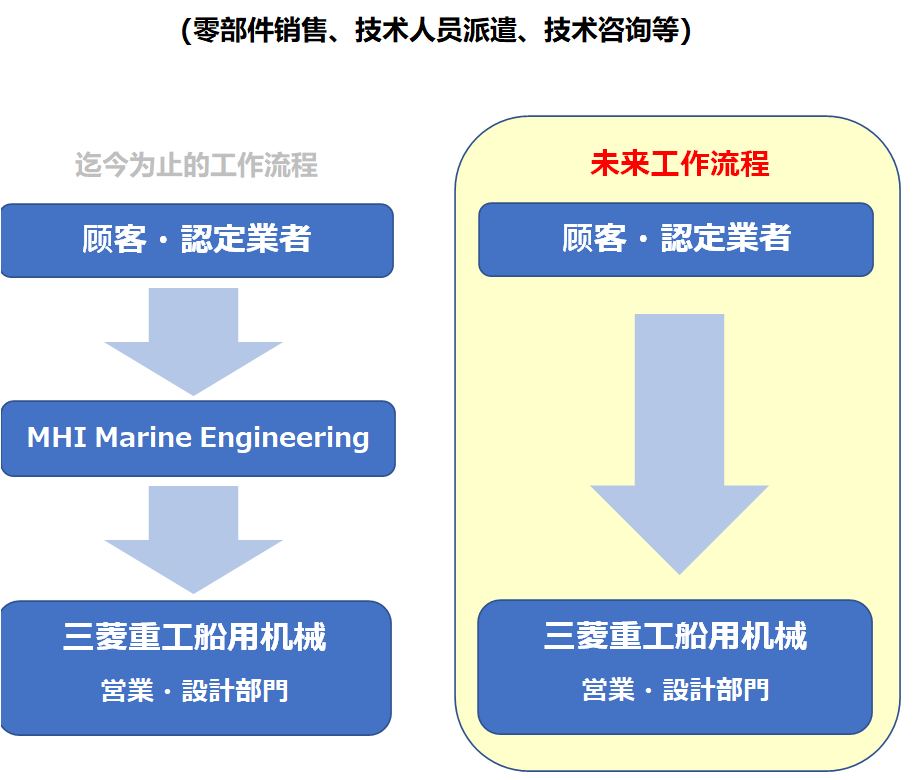 (零部件销售、技术人员派遣、技术咨询等)

迄今为止的工作流程

顾客・認定業者

MHI Marine Engineering

三菱重工船用机械

営業・設計部門

未来工作流程

顾客・認定業者

三菱重工船用机械

営業・設計部門